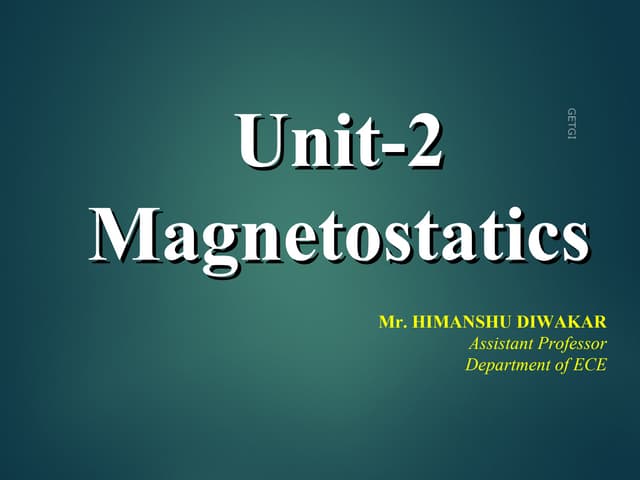 Unit-2
Magnetostatics

GETGI

Mr. HIMANSHU DIWAKAR
Assistant Professor
Department of ECE